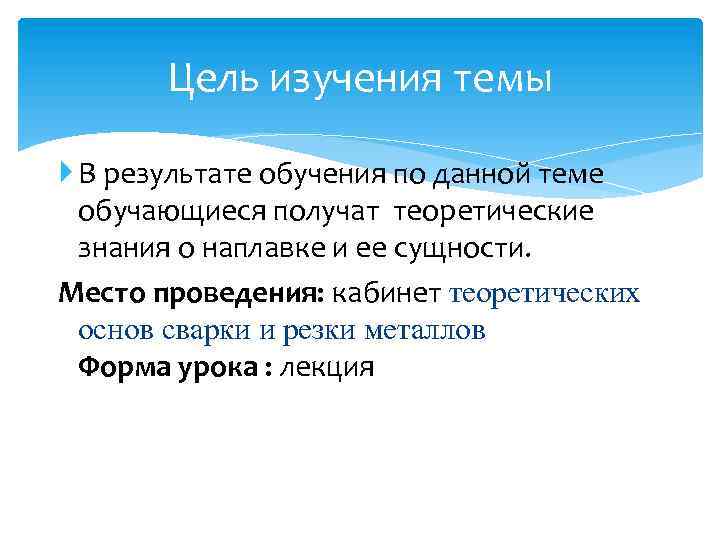 Цель изучения темы

В результате обучения по данной теме обучающиеся получат теоретические знания о наплавке и ее сущности.

Место проведения: кабинет теоретических основ сварки и резки металлов
Форма урока : лекция